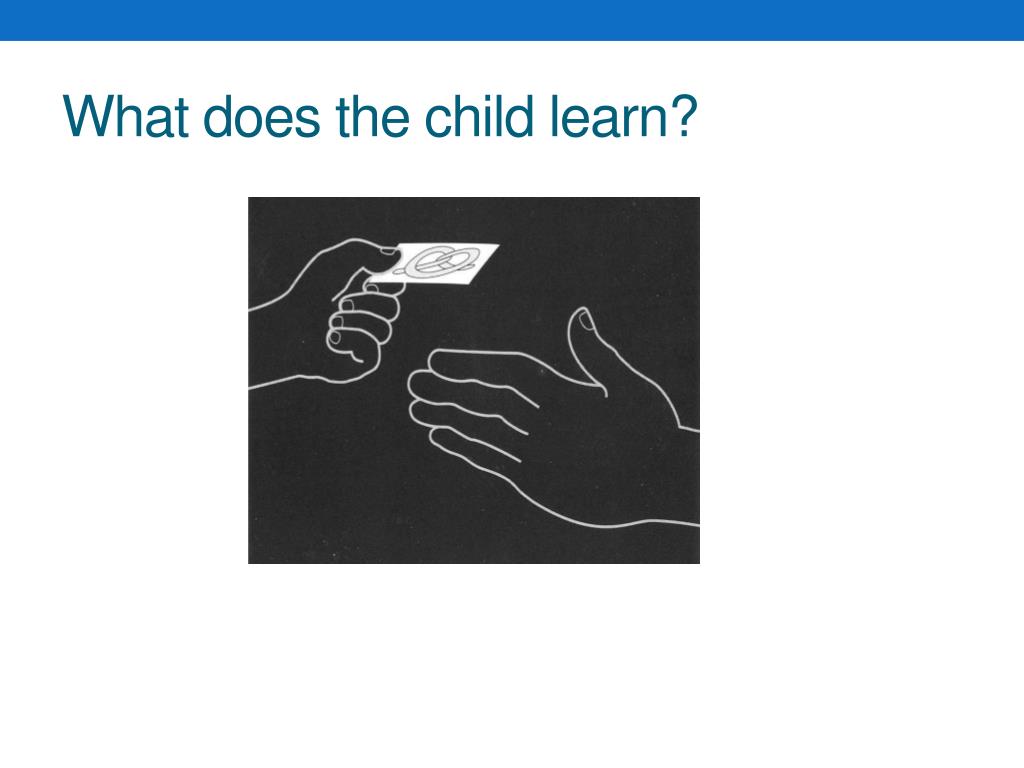 What does the child learn?